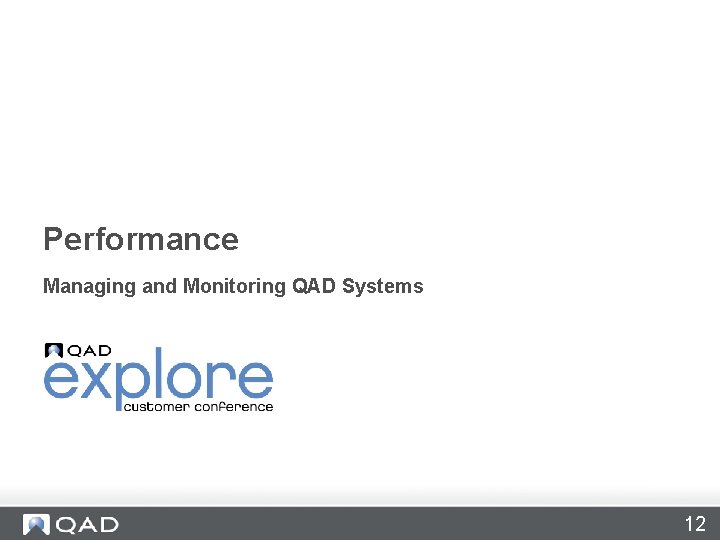 Performance

Managing and Monitoring QAD Systems

QAD
explore
customer conference

QAD

12